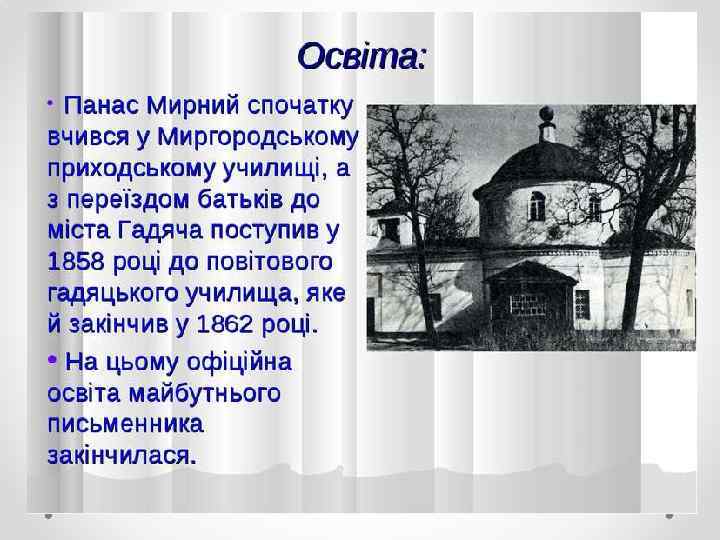 Освіта:

• Панас Мирний спочатку вчився у Миргородському приходському училищі, а з переїздом батьків до міста Гадяча поступив у 1858 році до повітового гадяцького училища, яке й закінчив у 1862 році.

• На цьому офіційна освіта майбутнього письменника закінчилася.